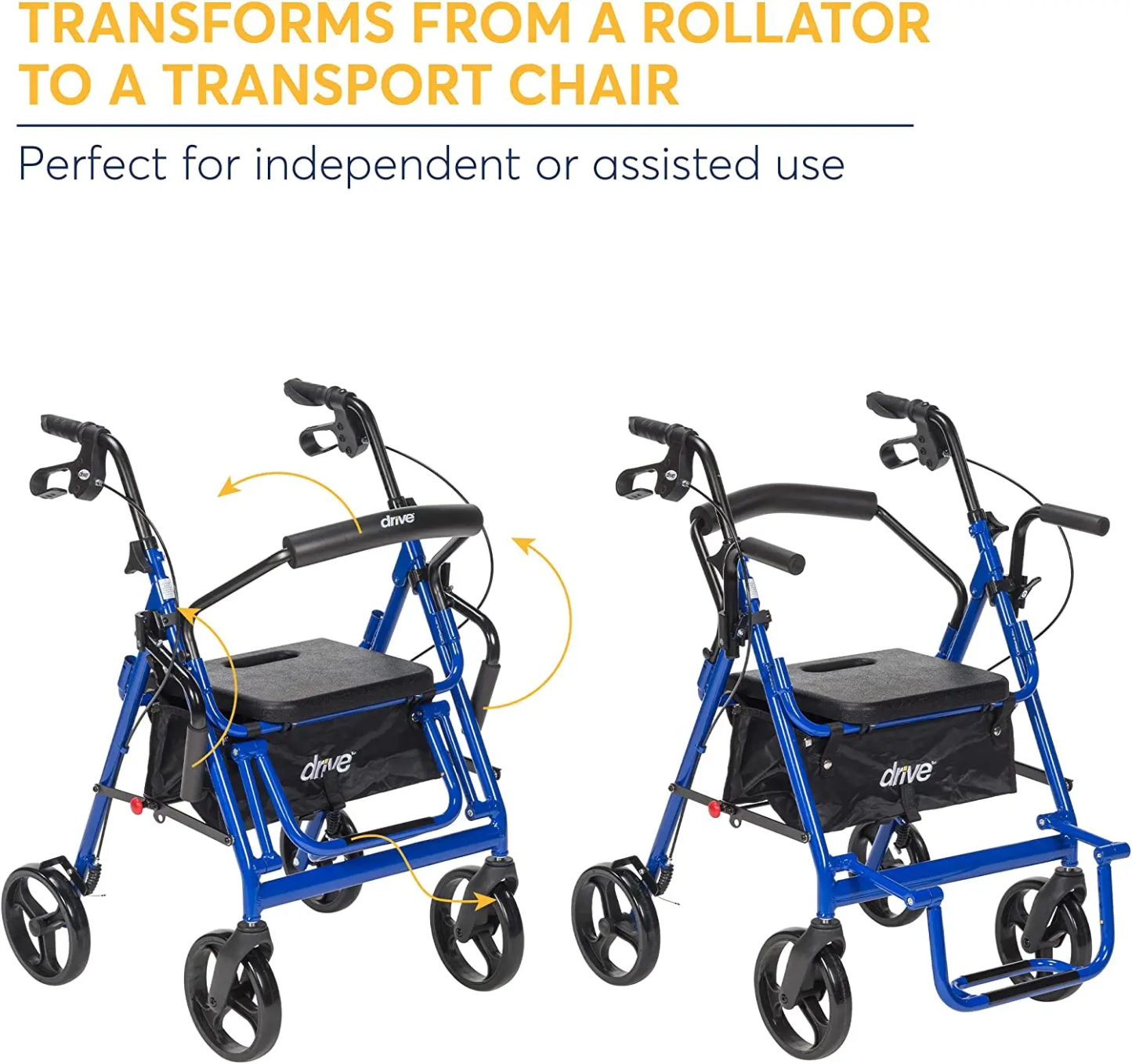 TRANSFORMS FROM A ROLLATOR TO A TRANSPORT CHAIR

Perfect for independent or assisted use

drive

drive

drive